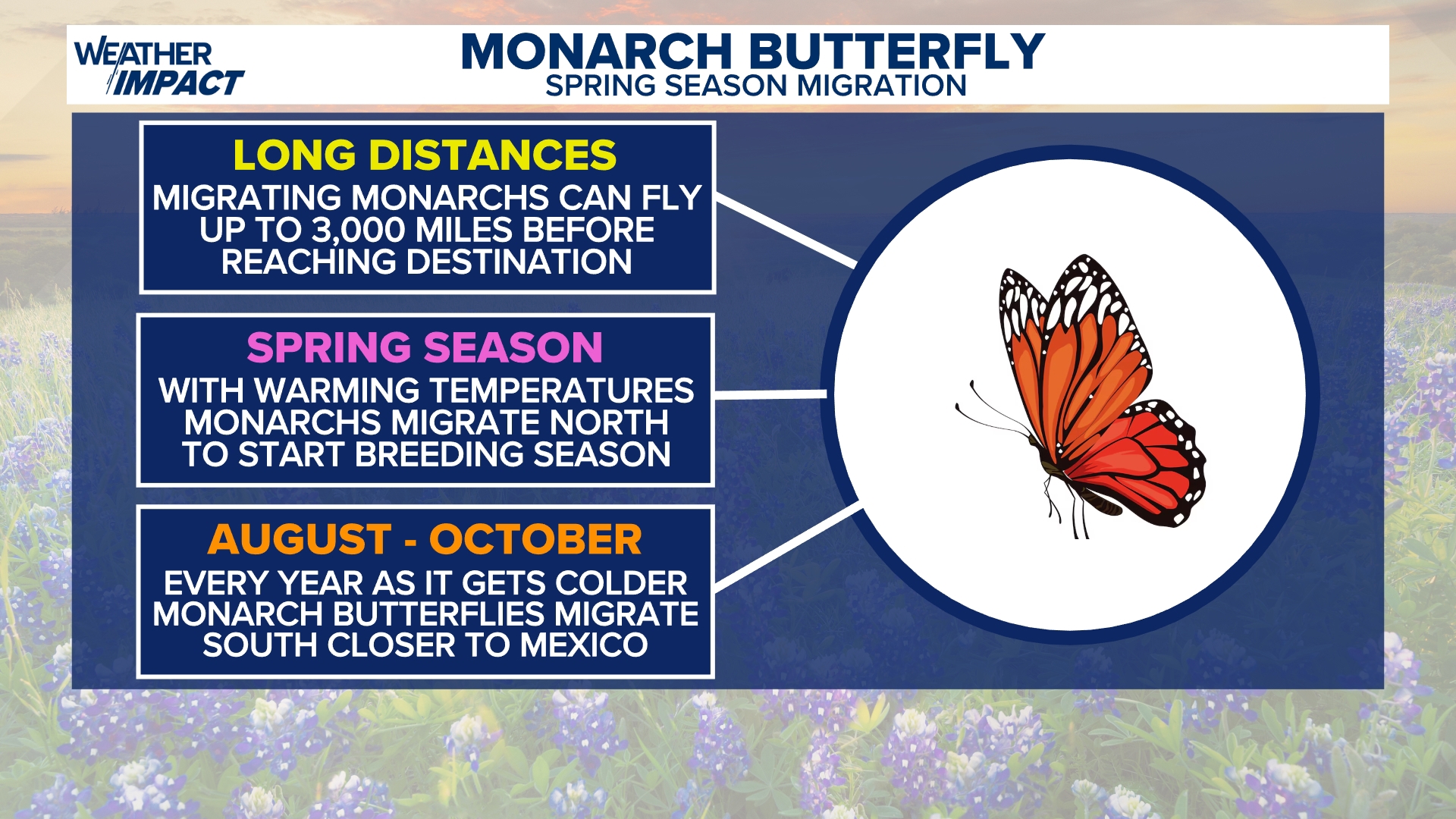 WEATHER IMPACT

MONARCH BUTTERFLY
SPRING SEASON MIGRATION

LONG DISTANCES
MIGRATING MONARCHS CAN FLY UP TO 3,000 MILES BEFORE REACHING DESTINATION

SPRING SEASON
WITH WARMING TEMPERATURES MONARCHS MIGRATE NORTH TO START BREEDING SEASON

AUGUST - OCTOBER
EVERY YEAR AS IT GETS COLDER MONARCH BUTTERFLIES MIGRATE SOUTH CLOSER TO MEXICO